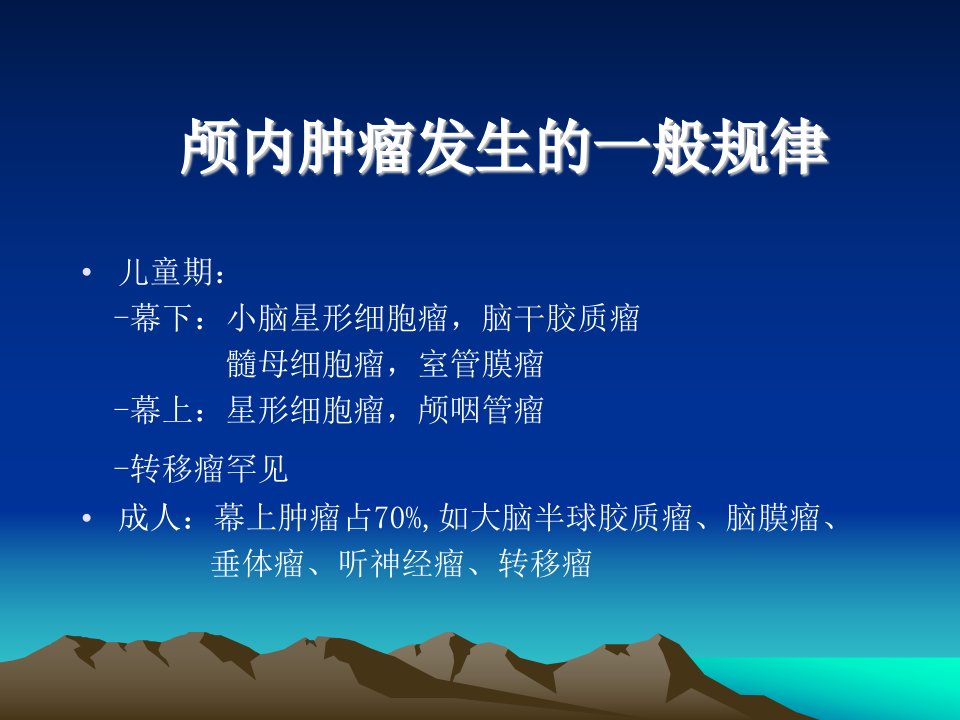 颅内肿瘤发生的一般规律

• 儿童期：
-幕下：小脑星形细胞瘤，脑干胶质瘤
髓母细胞瘤，室管膜瘤
-幕上：星形细胞瘤，颅咽管瘤
-转移瘤罕见

• 成人：幕上肿瘤占70%，如大脑半球胶质瘤、脑膜瘤、垂体瘤、听神经瘤、转移瘤